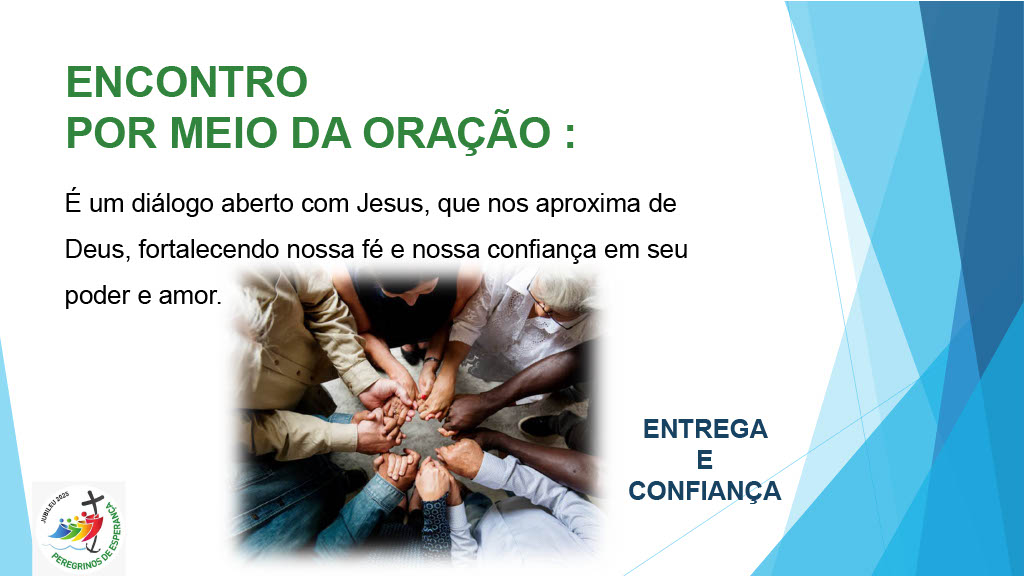 ENCONTRO
POR MEIO DA ORAÇÃO :

É um diálogo aberto com Jesus, que nos aproxima de Deus, fortalecendo nossa fé e nossa confiança em seu poder e amor.

ENTREGA
E
CONFIANÇA

JUBILEU 2025
PEREGRINOS DE ESPERANÇA